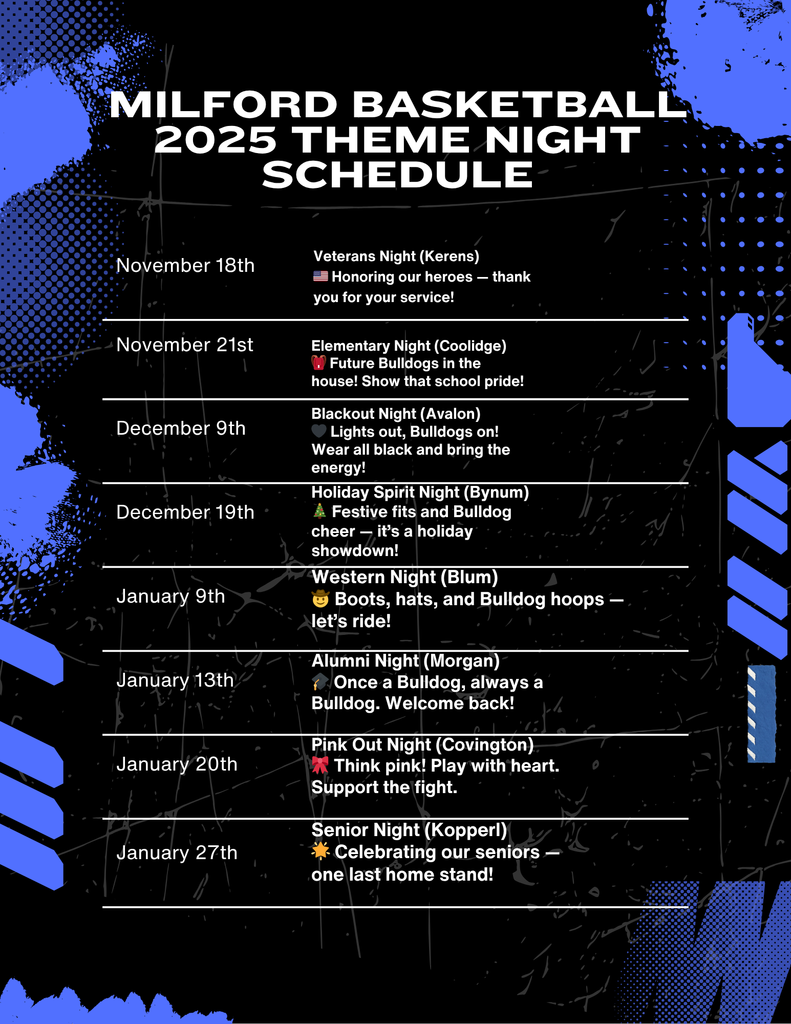 MILFORD BASKETBALL 2025 THEME NIGHT SCHEDULE

| | |
|---|---|
| November 18th | Veterans Night (Kerens) 🇺🇸 Honoring our heroes — thank you for your service! |
| November 21st | Elementary Night (Coolidge) 🎒 Future Bulldogs in the house! Show that school pride! |
| December 9th | Blackout Night (Avalon) 🖤 Lights out, Bulldogs on! Wear all black and bring the energy! |
| December 19th | Holiday Spirit Night (Bynum) 🎄 Festive fits and Bulldog cheer — it's a holiday showdown! |
| January 9th | Western Night (Blum) 🤠 Boots, hats, and Bulldog hoops — let's ride! |
| January 13th | Alumni Night (Morgan) 🎓 Once a Bulldog, always a Bulldog. Welcome back! |
| January 20th | Pink Out Night (Covington) 🎀 Think pink! Play with heart. Support the fight. |
| January 27th | Senior Night (Kopperl) 🌟 Celebrating our seniors — one last home stand! |